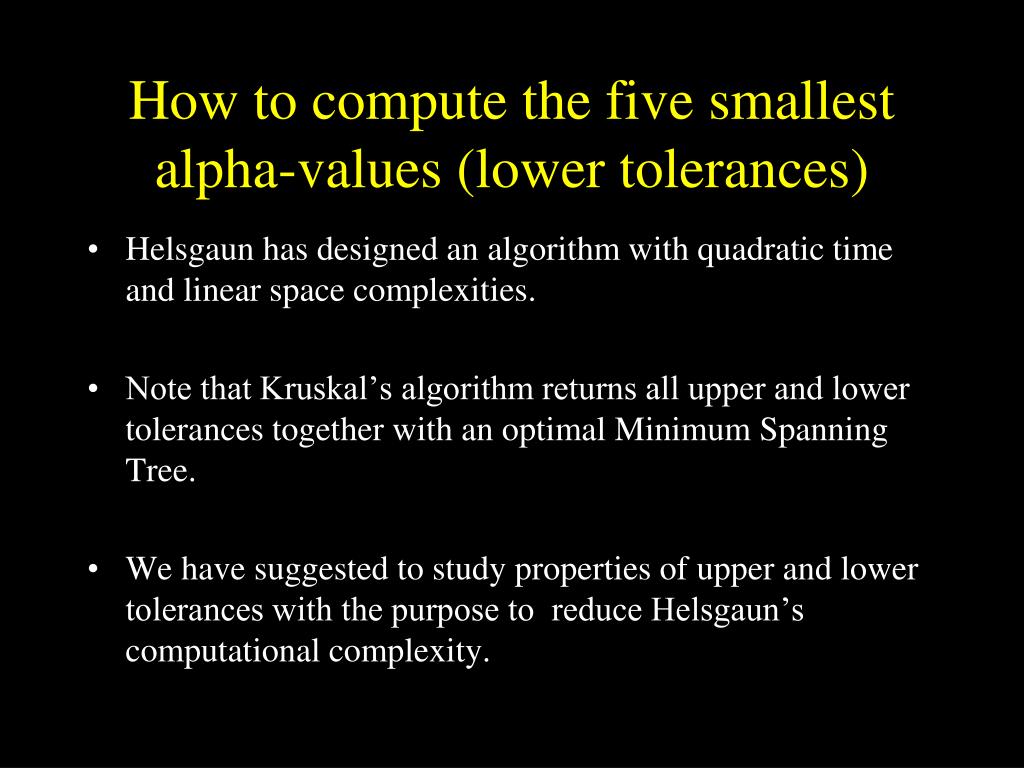 How to compute the five smallest alpha-values (lower tolerances)

• Helsgaun has designed an algorithm with quadratic time and linear space complexities.

• Note that Kruskal’s algorithm returns all upper and lower tolerances together with an optimal Minimum Spanning Tree.

• We have suggested to study properties of upper and lower tolerances with the purpose to reduce Helsgaun’s computational complexity.